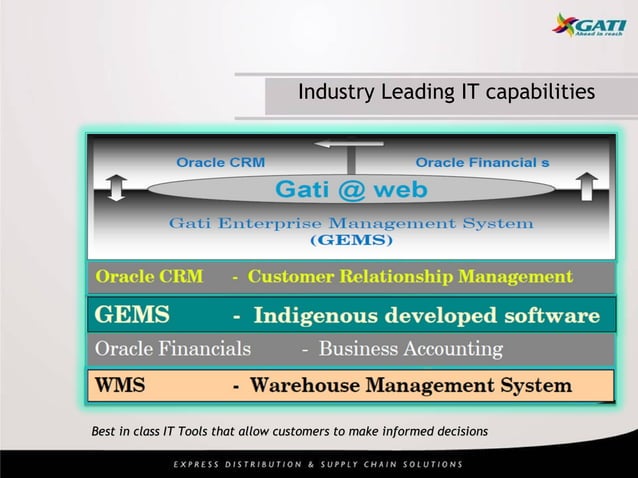 GATI
Ahead in reach

Industry Leading IT capabilities

Oracle CRM

Oracle Financial s

Gati @ web

Gati Enterprise Management System (GEMS)

Oracle CRM - Customer Relationship Management

GEMS - Indigenous developed software

Oracle Financials - Business Accounting

WMS - Warehouse Management System

Best in class IT Tools that allow customers to make informed decisions

EXPRESS DISTRIBUTION & SUPPLY CHAIN SOLUTIONS